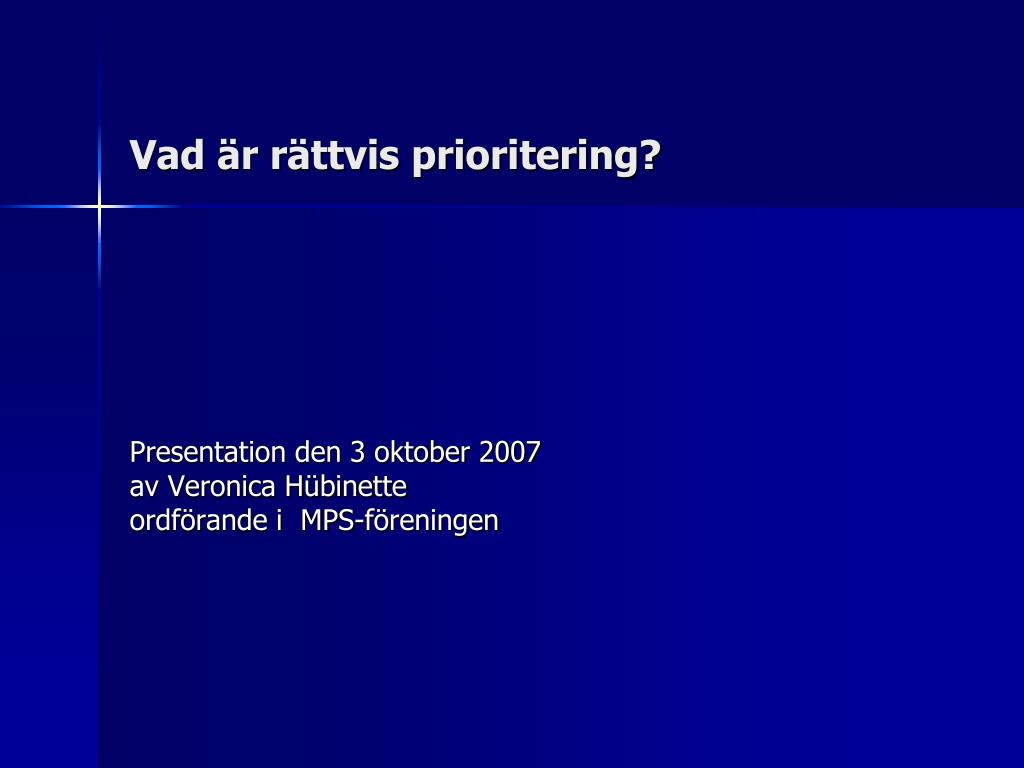 Vad är rättvis prioritering?

Presentation den 3 oktober 2007
av Veronica Hübinette
ordförande i  MPS-föreningen